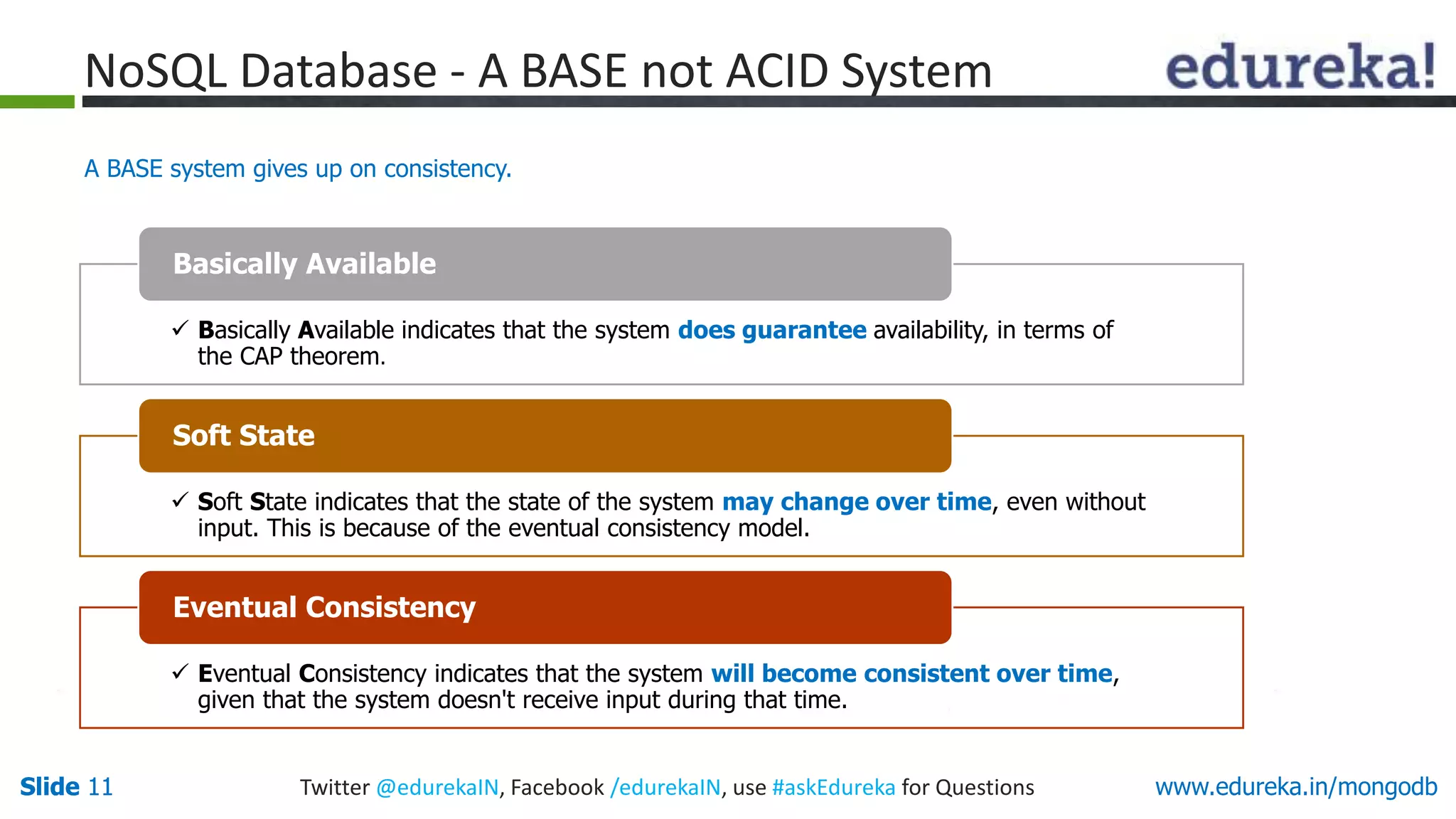 NoSQL Database - A BASE not ACID System

edureka!

A BASE system gives up on consistency.

Basically Available

✓ Basically Available indicates that the system does guarantee availability, in terms of the CAP theorem.

Soft State

✓ Soft State indicates that the state of the system may change over time, even without input. This is because of the eventual consistency model.

Eventual Consistency

✓ Eventual Consistency indicates that the system will become consistent over time, given that the system doesn't receive input during that time.

Slide 11

Twitter @edurekaIN, Facebook /edurekaIN, use #askEdureka for Questions

www.edureka.in/mongodb